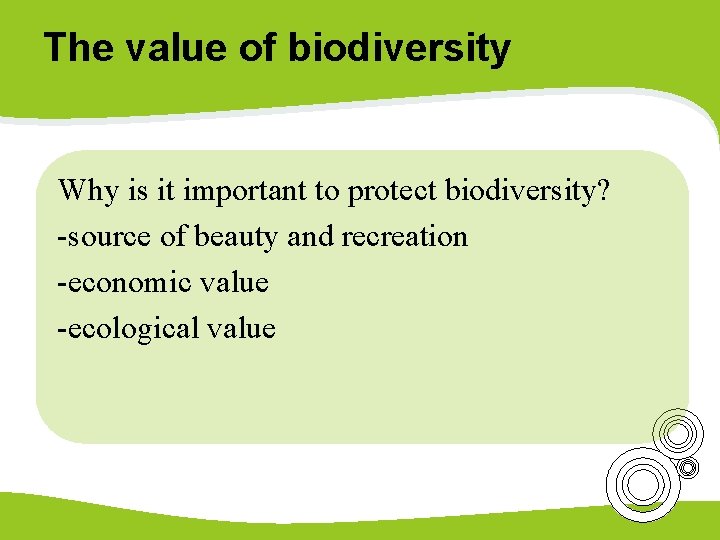 The value of biodiversity

Why is it important to protect biodiversity?
-source of beauty and recreation
-economic value
-ecological value